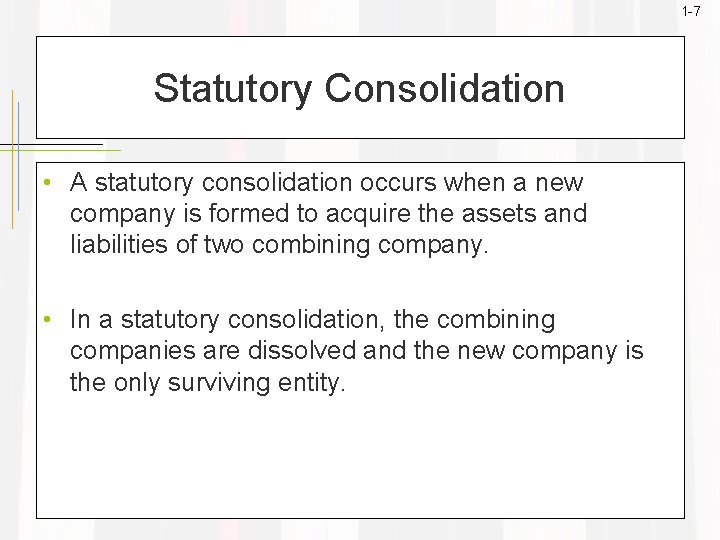 1-7

Statutory Consolidation

• A statutory consolidation occurs when a new company is formed to acquire the assets and liabilities of two combining company.

• In a statutory consolidation, the combining companies are dissolved and the new company is the only surviving entity.